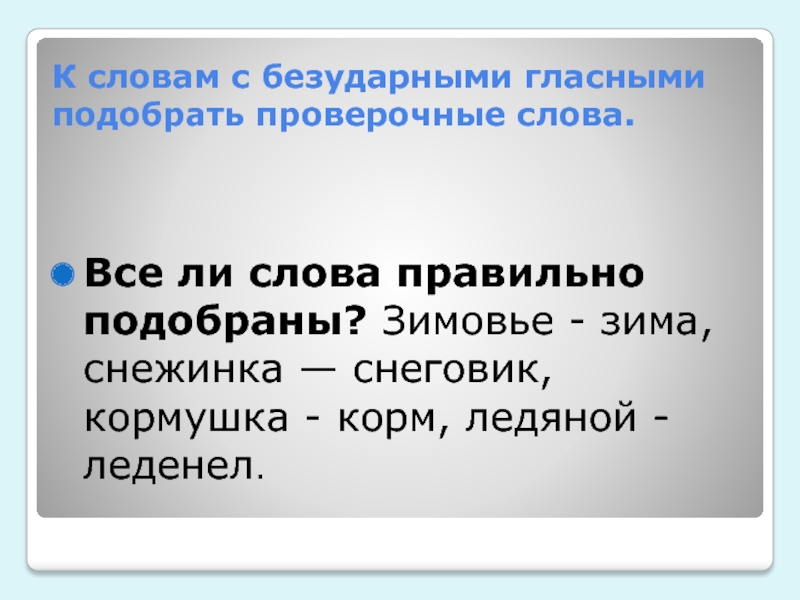 К словам с безударными гласными подобрать проверочные слова.

Все ли слова правильно подобраны? Зимовье - зима, снежинка — снеговик, кормушка - корм, ледяной - леденел.